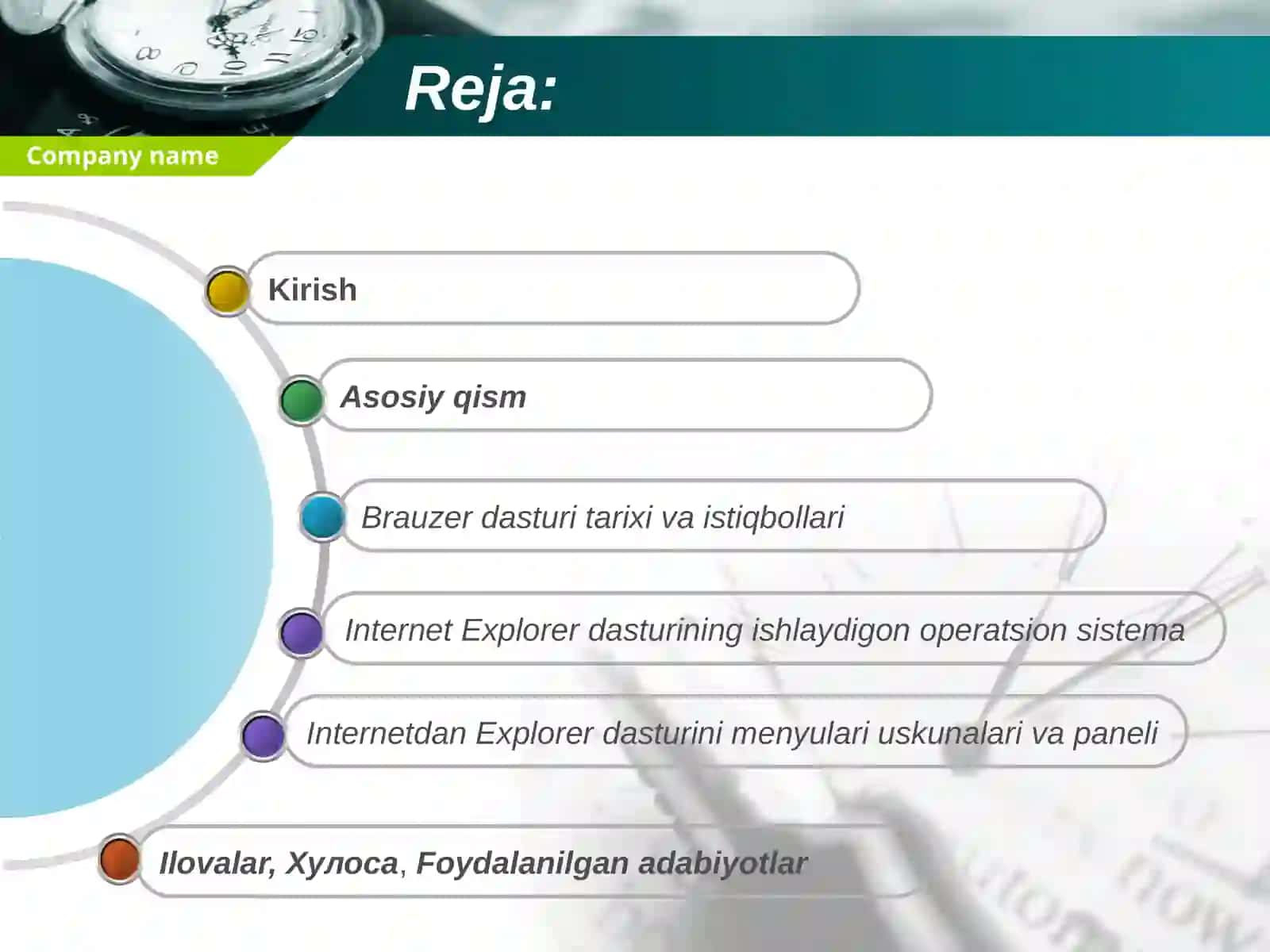 Reja:

Company name

Kirish

Asosiy qism

Brauzer dasturi tarixi va istiqbollari

Internet Explorer dasturining ishlaydigon operatsion sistema

Internetdan Explorer dasturini menyulari uskunalari va paneli

Ilovalar, Хулоса, Foydalanilgan adabiyotlar